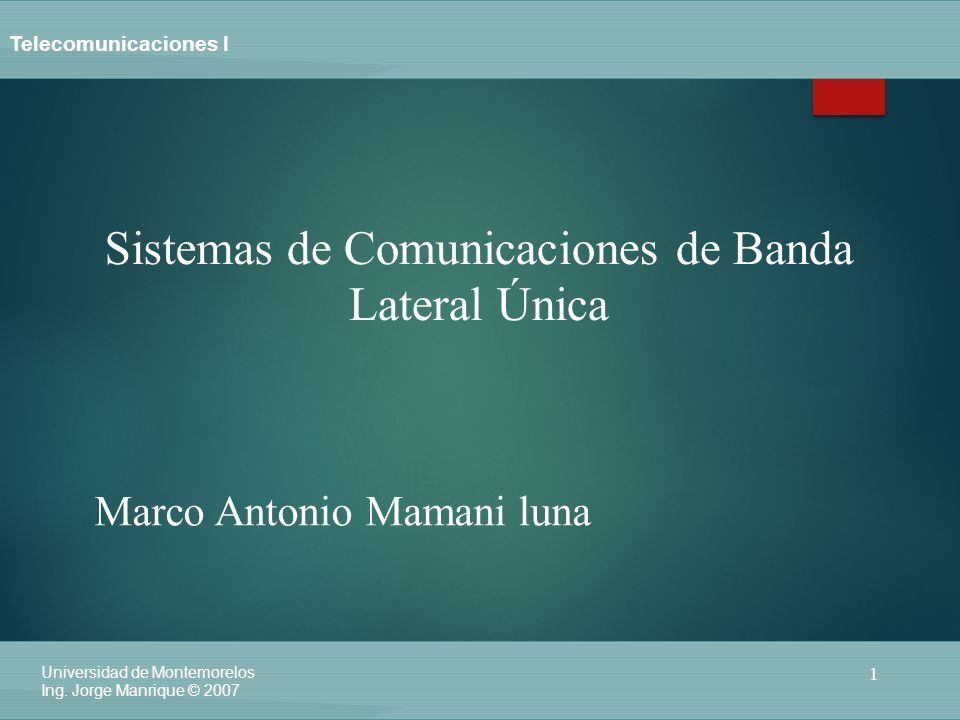 Telecomunicaciones I

Sistemas de Comunicaciones de Banda Lateral Única

Marco Antonio Mamani luna

Universidad de Montemorelos
Ing. Jorge Manrique © 2007

1